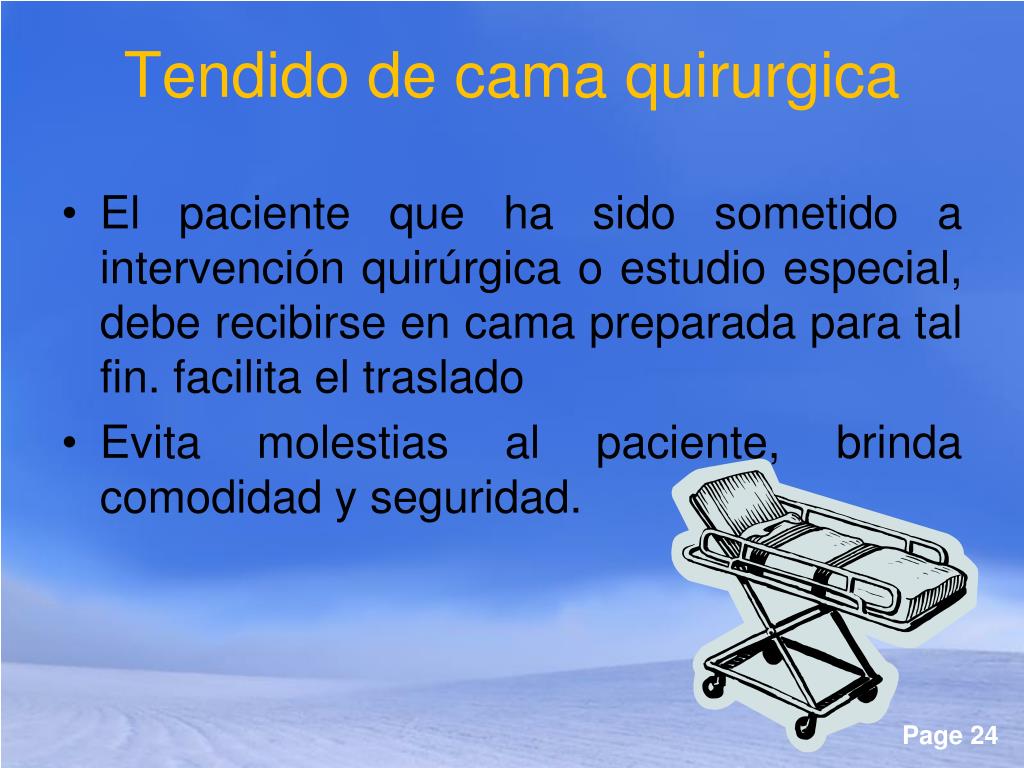 Tendido de cama quirurgica

• El paciente que ha sido sometido a intervención quirúrgica o estudio especial, debe recibirse en cama preparada para tal fin. facilita el traslado

• Evita molestias al paciente, brinda comodidad y seguridad.

Page 24